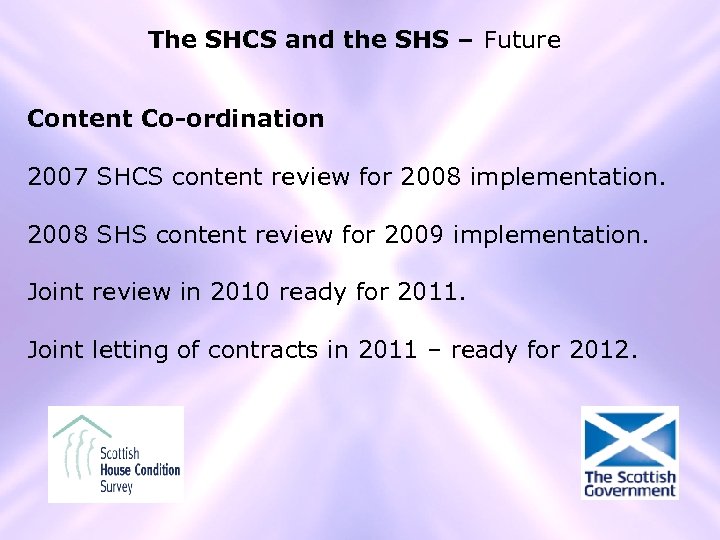 The SHCS and the SHS – Future

Content Co-ordination

2007 SHCS content review for 2008 implementation.

2008 SHS content review for 2009 implementation.

Joint review in 2010 ready for 2011.

Joint letting of contracts in 2011 – ready for 2012.

Scottish House Condition Survey

The Scottish Government